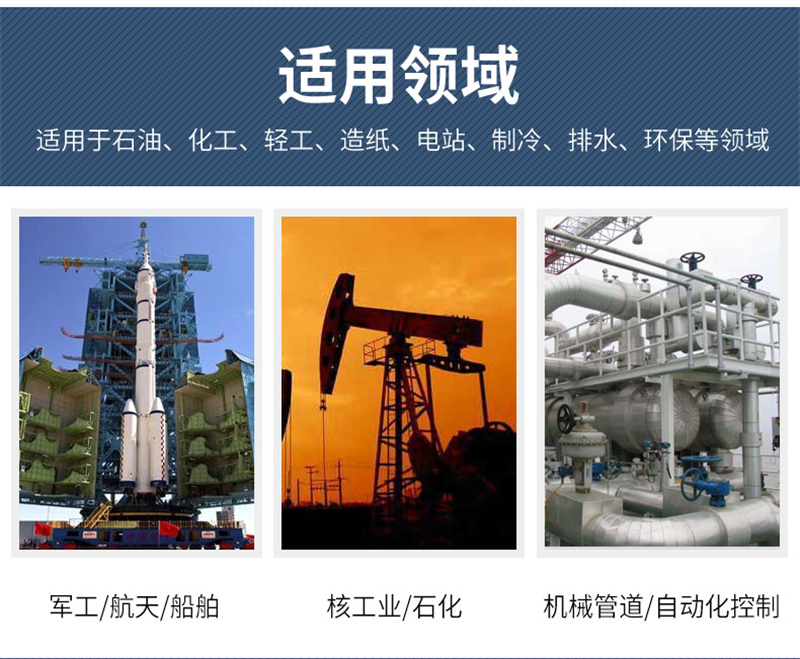 适用领域

适用于石油、化工、轻工、造纸、电站、制冷、排水、环保等领域

军工/航天/船舶

核工业/石化

机械管道/自动化控制